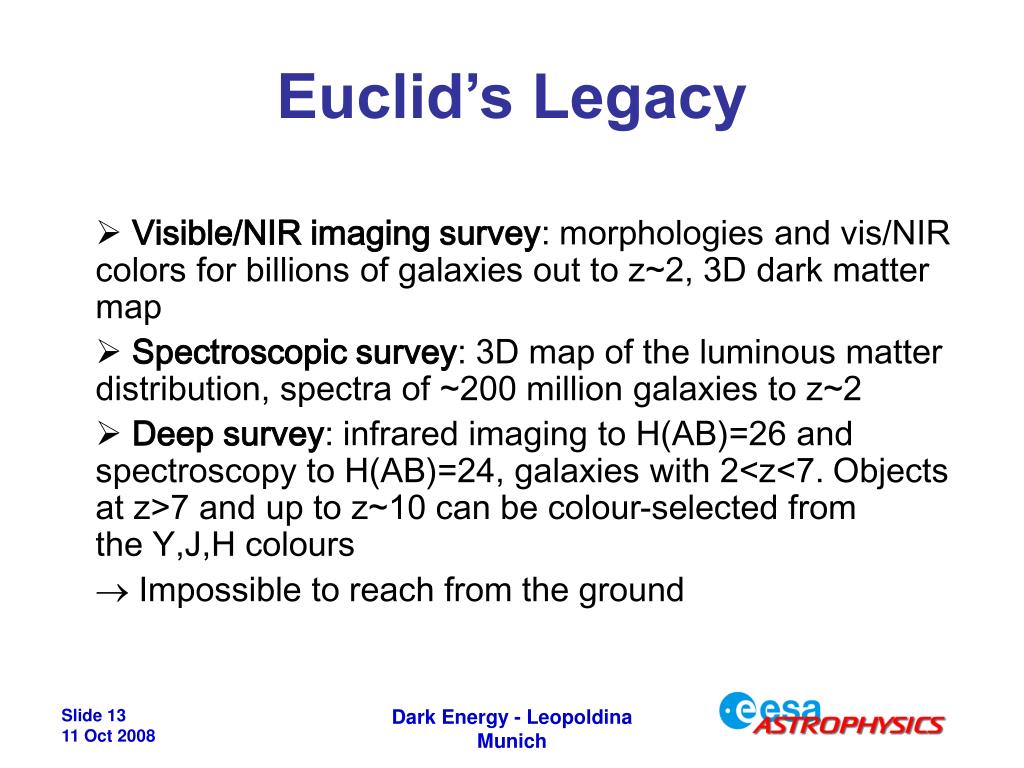 Euclid's Legacy

➢ Visible/NIR imaging survey: morphologies and vis/NIR colors for billions of galaxies out to z~2, 3D dark matter map

➢ Spectroscopic survey: 3D map of the luminous matter distribution, spectra of ~200 million galaxies to z~2

➢ Deep survey: infrared imaging to H(AB)=26 and spectroscopy to H(AB)=24, galaxies with 2<z<7. Objects at z>7 and up to z~10 can be colour-selected from the Y,J,H colours

→ Impossible to reach from the ground

Slide 13
11 Oct 2008

Dark Energy - Leopoldina
Munich

esa
ASTROPHYSICS